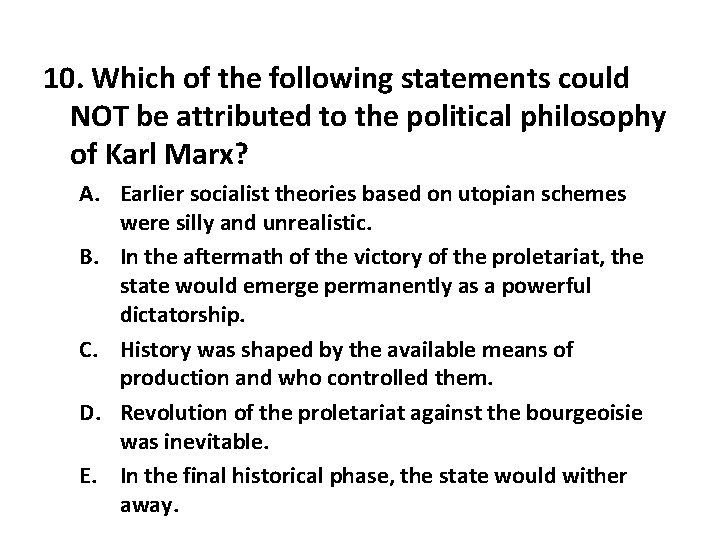 10. Which of the following statements could NOT be attributed to the political philosophy of Karl Marx?

A. Earlier socialist theories based on utopian schemes were silly and unrealistic.

B. In the aftermath of the victory of the proletariat, the state would emerge permanently as a powerful dictatorship.

C. History was shaped by the available means of production and who controlled them.

D. Revolution of the proletariat against the bourgeoisie was inevitable.

E. In the final historical phase, the state would wither away.